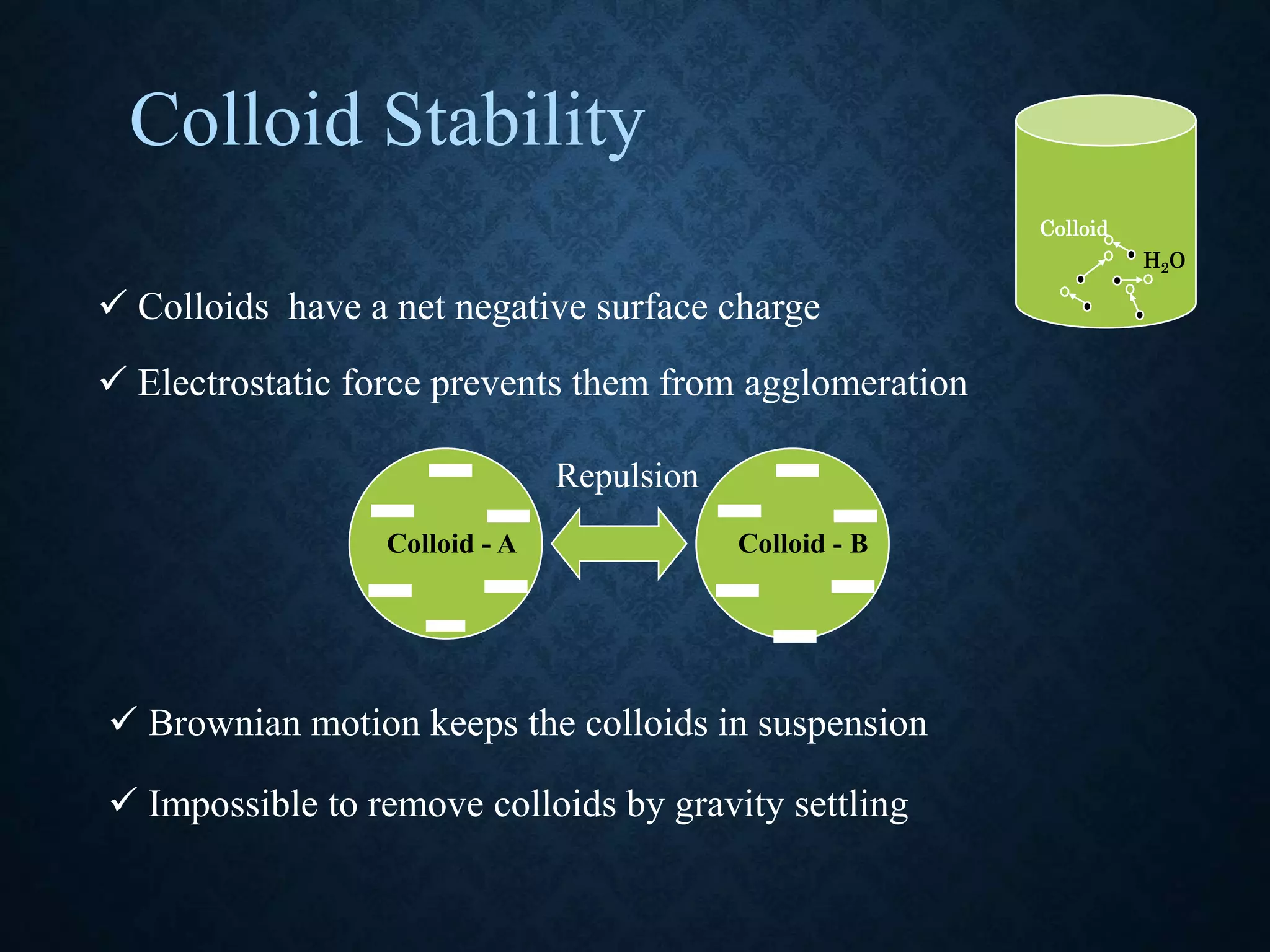 Colloid Stability

Colloid
$H_2O$

✓ Colloids have a net negative surface charge

✓ Electrostatic force prevents them from agglomeration

Repulsion

Colloid - A

Colloid - B

✓ Brownian motion keeps the colloids in suspension

✓ Impossible to remove colloids by gravity settling